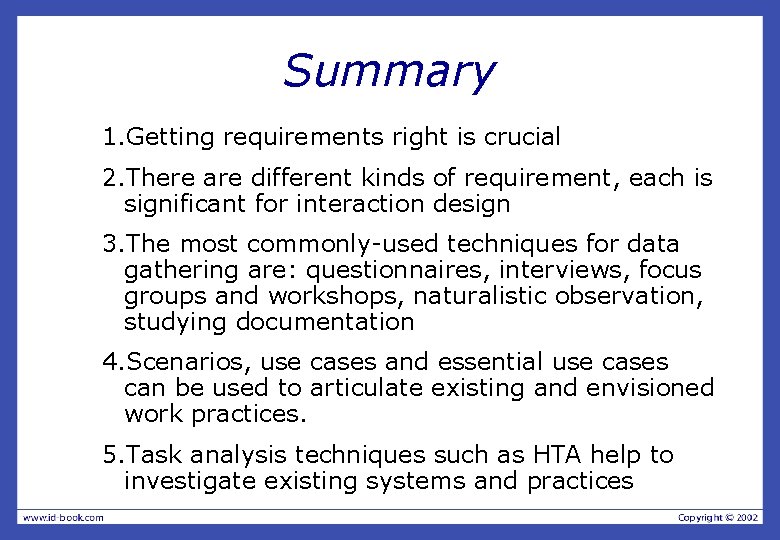 Summary

1.Getting requirements right is crucial

2.There are different kinds of requirement, each is significant for interaction design

3.The most commonly-used techniques for data gathering are: questionnaires, interviews, focus groups and workshops, naturalistic observation, studying documentation

4.Scenarios, use cases and essential use cases can be used to articulate existing and envisioned work practices.

5.Task analysis techniques such as HTA help to investigate existing systems and practices

www.id-book.com

Copyright © 2002